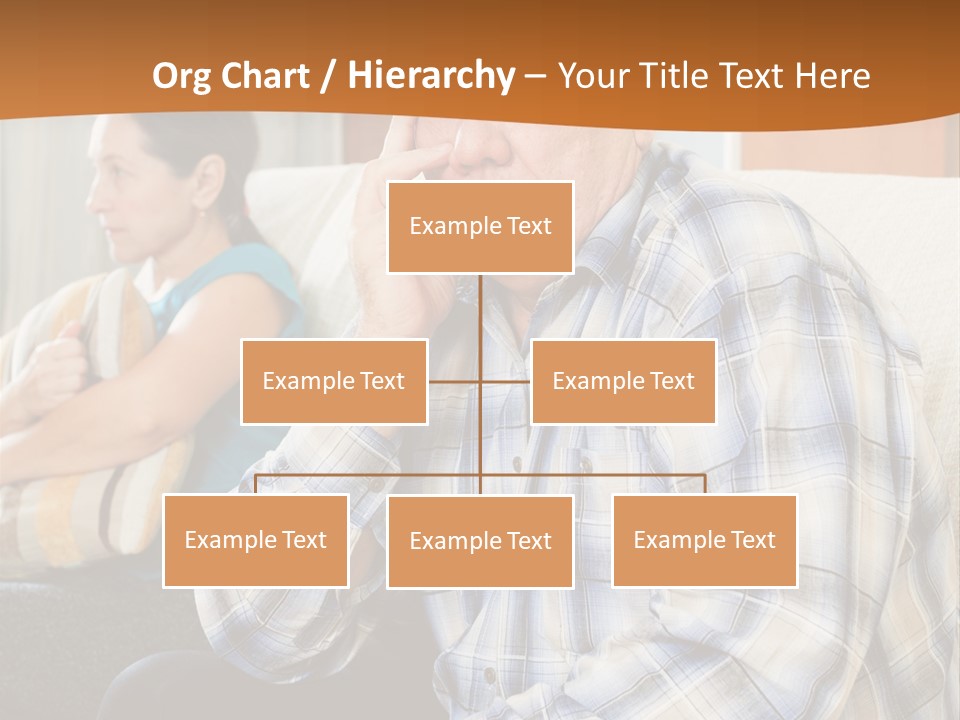 Org Chart / Hierarchy – Your Title Text Here

Example Text

Example Text

Example Text

Example Text

Example Text

Example Text